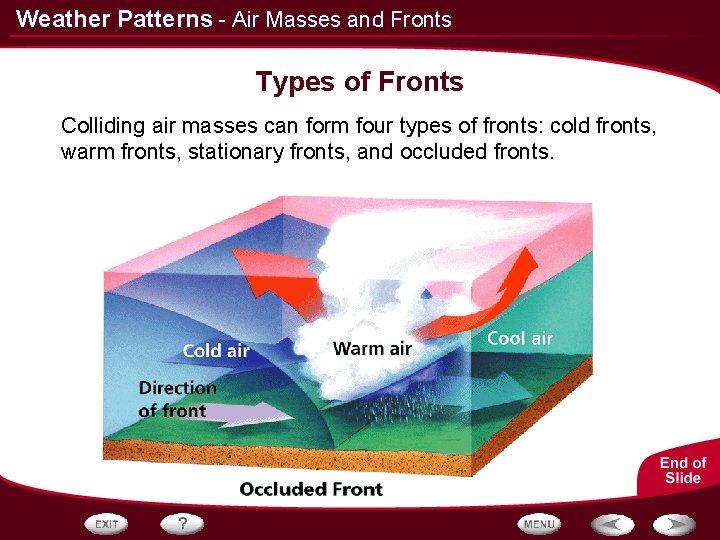 Weather Patterns - Air Masses and Fronts

Types of Fronts

Colliding air masses can form four types of fronts: cold fronts, warm fronts, stationary fronts, and occluded fronts.

Cold air

Warm air

Cool air

Direction of front

Occluded Front

End of Slide

EXIT

?

MENU